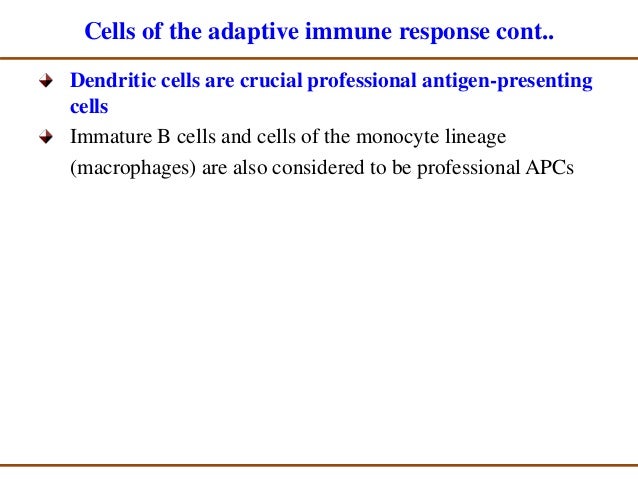 Cells of the adaptive immune response cont..

Dendritic cells are crucial professional antigen-presenting cells

Immature B cells and cells of the monocyte lineage (macrophages) are also considered to be professional APCs